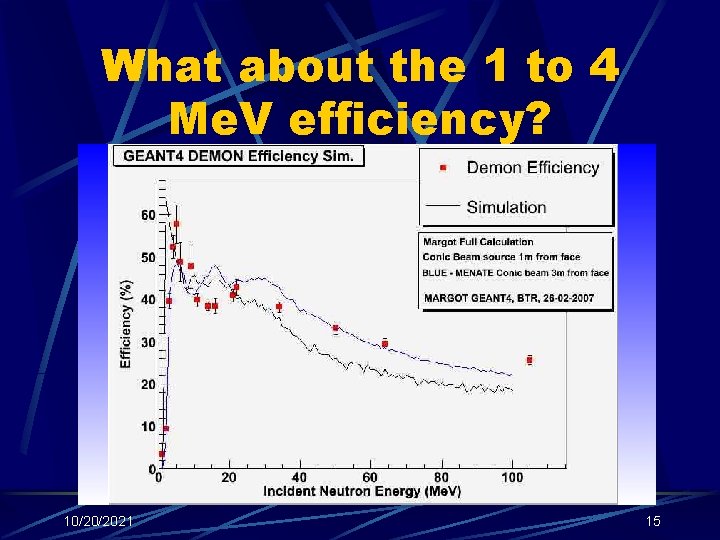 What about the 1 to 4 MeV efficiency?

GEANT4 DEMON Efficiency Sim.

Demon Efficiency

Simulation

Margot Full Calculation
Conic Beam source 1m from face
BLUE - MENATE Conic beam 3m from face

MARGOT GEANT4, BTR, 28-02-2007

Efficiency (%)

60
50
40
30
20
10
0

0
20
40
60
80
100

Incident Neutron Energy (MeV)

10/20/2021

15